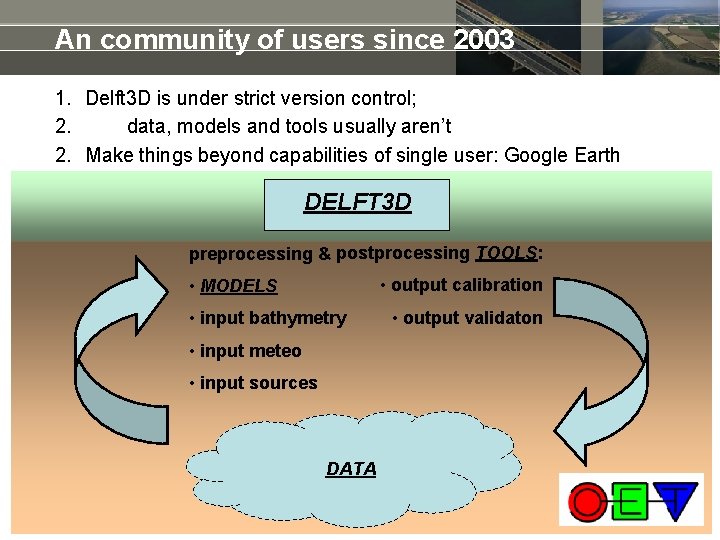 An community of users since 2003

1. Delft3D is under strict version control;
2. data, models and tools usually aren't
2. Make things beyond capabilities of single user: Google Earth

DELFT3D

preprocessing & postprocessing TOOLS:

• MODELS
• input bathymetry
• input meteo
• input sources

• output calibration
• output validaton

DATA

O E T